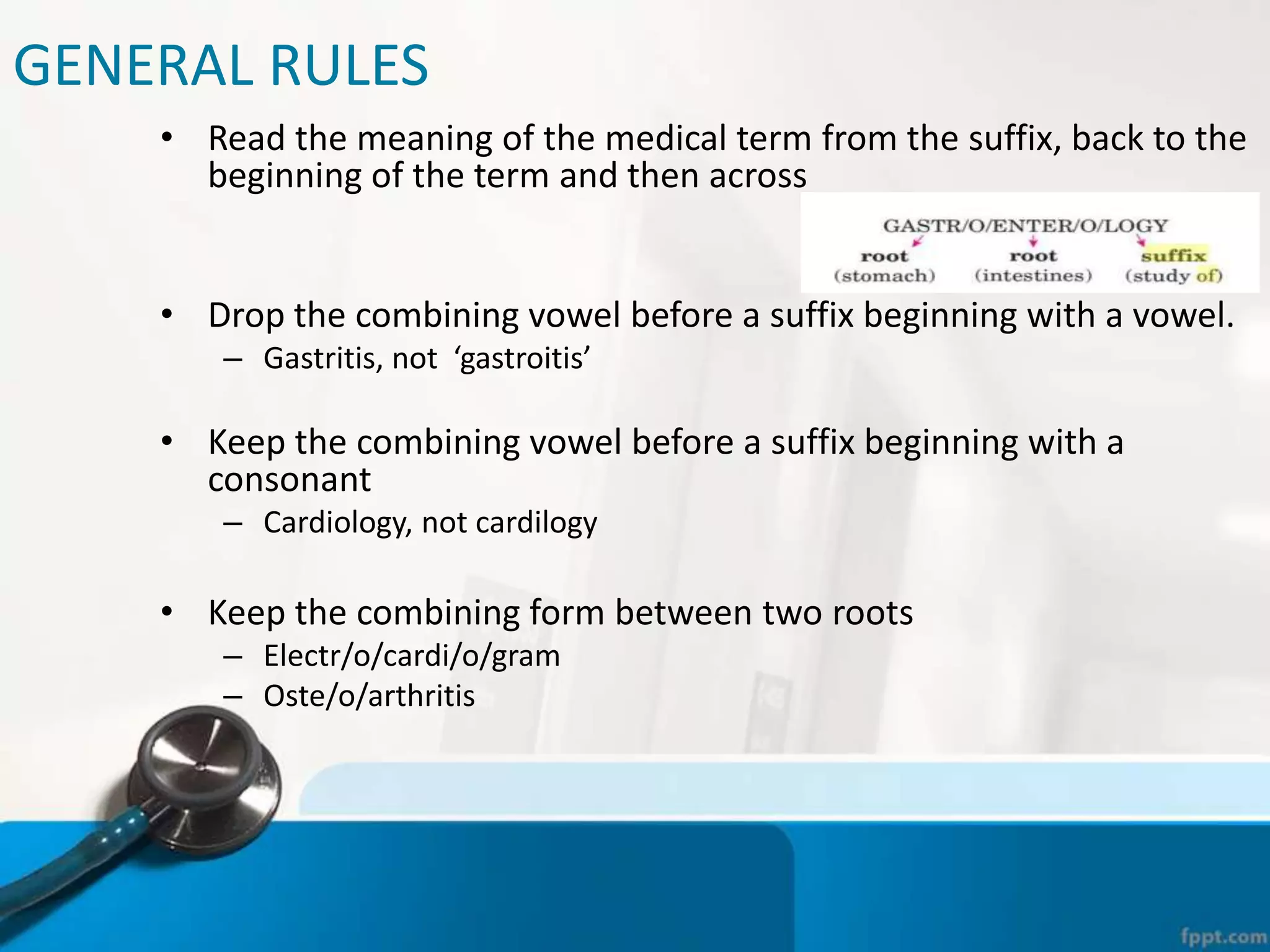 GENERAL RULES

• Read the meaning of the medical term from the suffix, back to the beginning of the term and then across

GASTR/O/ENTER/O/LOGY
root (stomach)
root (intestines)
suffix (study of)

• Drop the combining vowel before a suffix beginning with a vowel.
– Gastritis, not ‘gastroitis’

• Keep the combining vowel before a suffix beginning with a consonant
– Cardiology, not cardilogy

• Keep the combining form between two roots
– Electr/o/cardi/o/gram
– Oste/o/arthritis

fppt.com